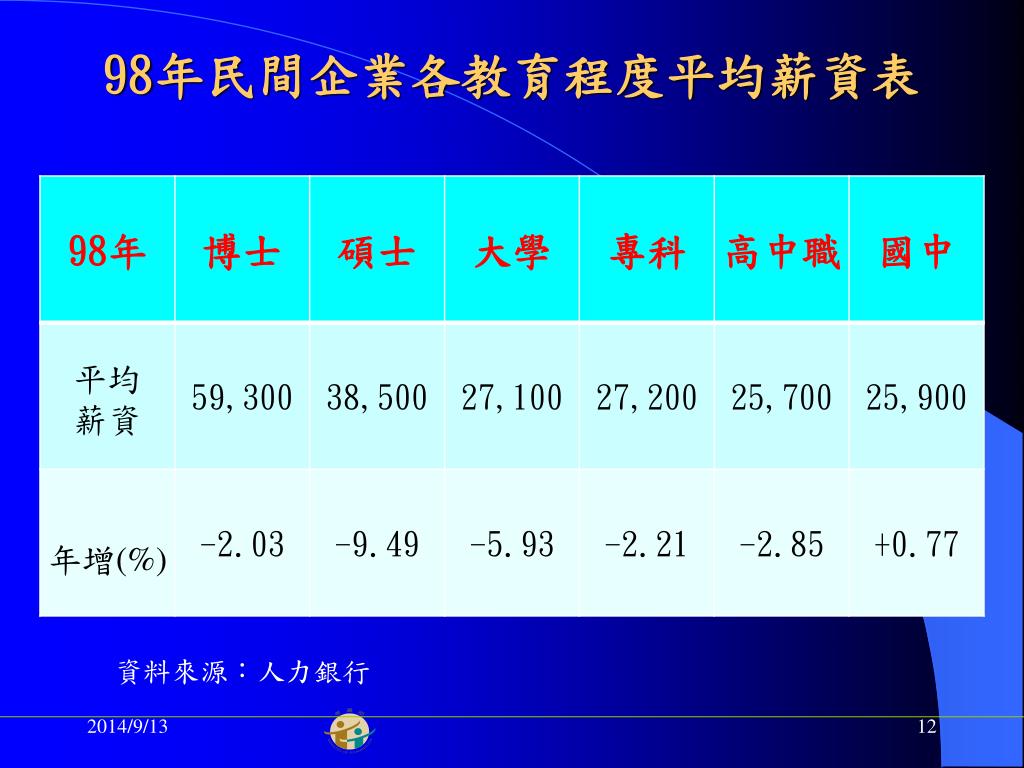 98年民間企業各教育程度平均薪資表

| 98年 | 博士 | 碩士 | 大學 | 專科 | 高中職 | 國中 |
|---|---|---|---|---|---|---|
| 平均薪資 | 59,300 | 38,500 | 27,100 | 27,200 | 25,700 | 25,900 |
| 年增(%) | -2.03 | -9.49 | -5.93 | -2.21 | -2.85 | +0.77 |

資料來源：人力銀行

2014/9/13

12